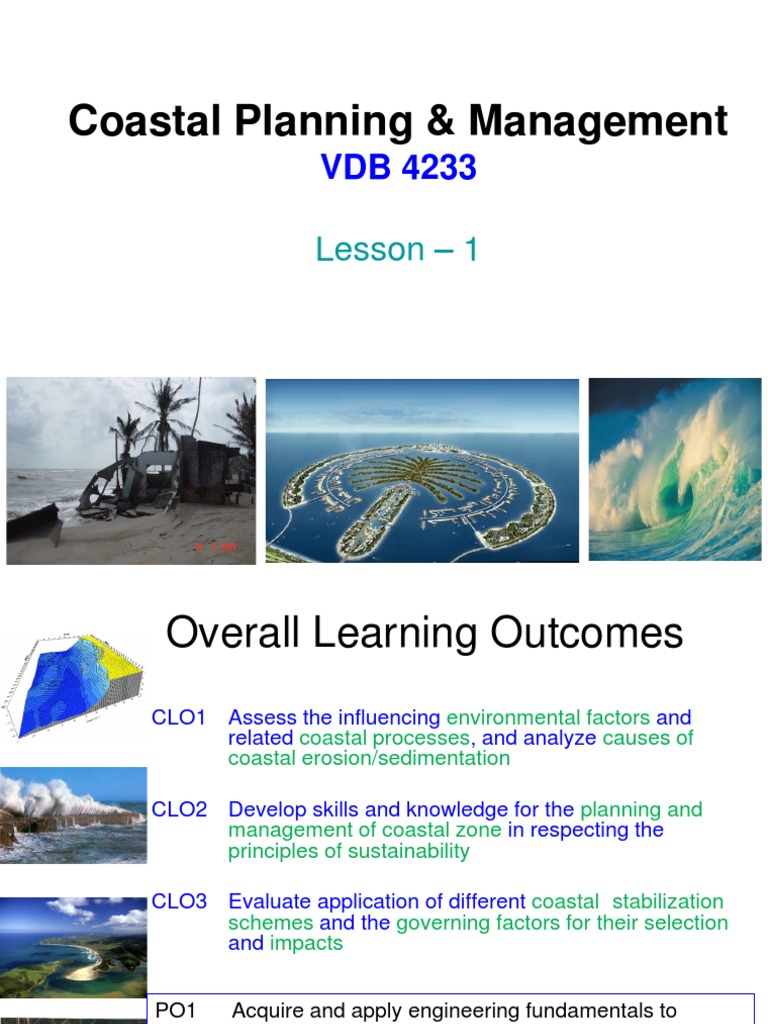 Coastal Planning & Management
VDB 4233

Lesson – 1

Overall Learning Outcomes

CLO1 Assess the influencing environmental factors and related coastal processes, and analyze causes of coastal erosion/sedimentation

CLO2 Develop skills and knowledge for the planning and management of coastal zone in respecting the principles of sustainability

CLO3 Evaluate application of different coastal stabilization schemes and the governing factors for their selection and impacts

PO1 Acquire and apply engineering fundamentals to